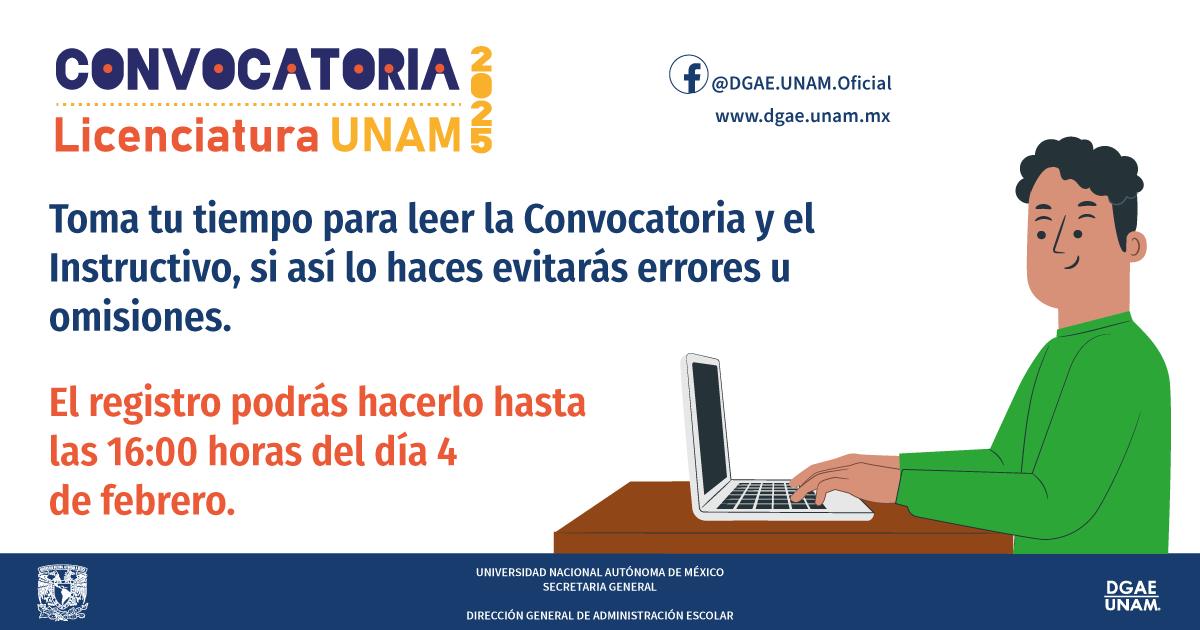 CONVOCATORIA 2025
Licenciatura UNAM

@DGAE.UNAM.Oficial
www.dgae.unam.mx

Toma tu tiempo para leer la Convocatoria y el Instructivo, si así lo haces evitarás errores u omisiones.

El registro podrás hacerlo hasta las 16:00 horas del día 4 de febrero.

UNIVERSIDAD NACIONAL AUTÓNOMA DE MÉXICO
SECRETARIA GENERAL
DIRECCIÓN GENERAL DE ADMINISTRACIÓN ESCOLAR

DGAE
UNAM